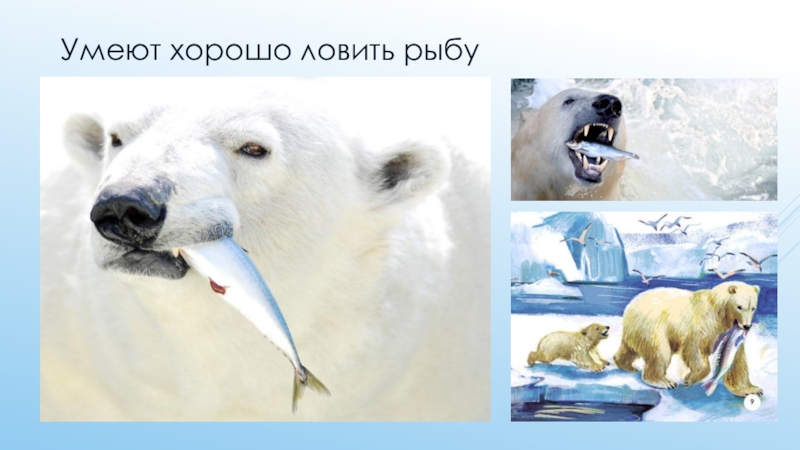 Умеют хорошо ловить рыбу

9